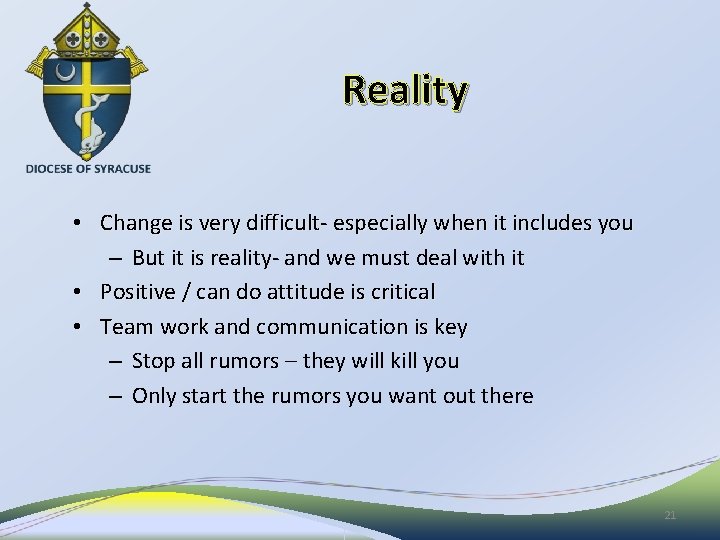 DIOCESE OF SYRACUSE

Reality

• Change is very difficult- especially when it includes you
  – But it is reality- and we must deal with it
• Positive / can do attitude is critical
• Team work and communication is key
  – Stop all rumors – they will kill you
  – Only start the rumors you want out there

21